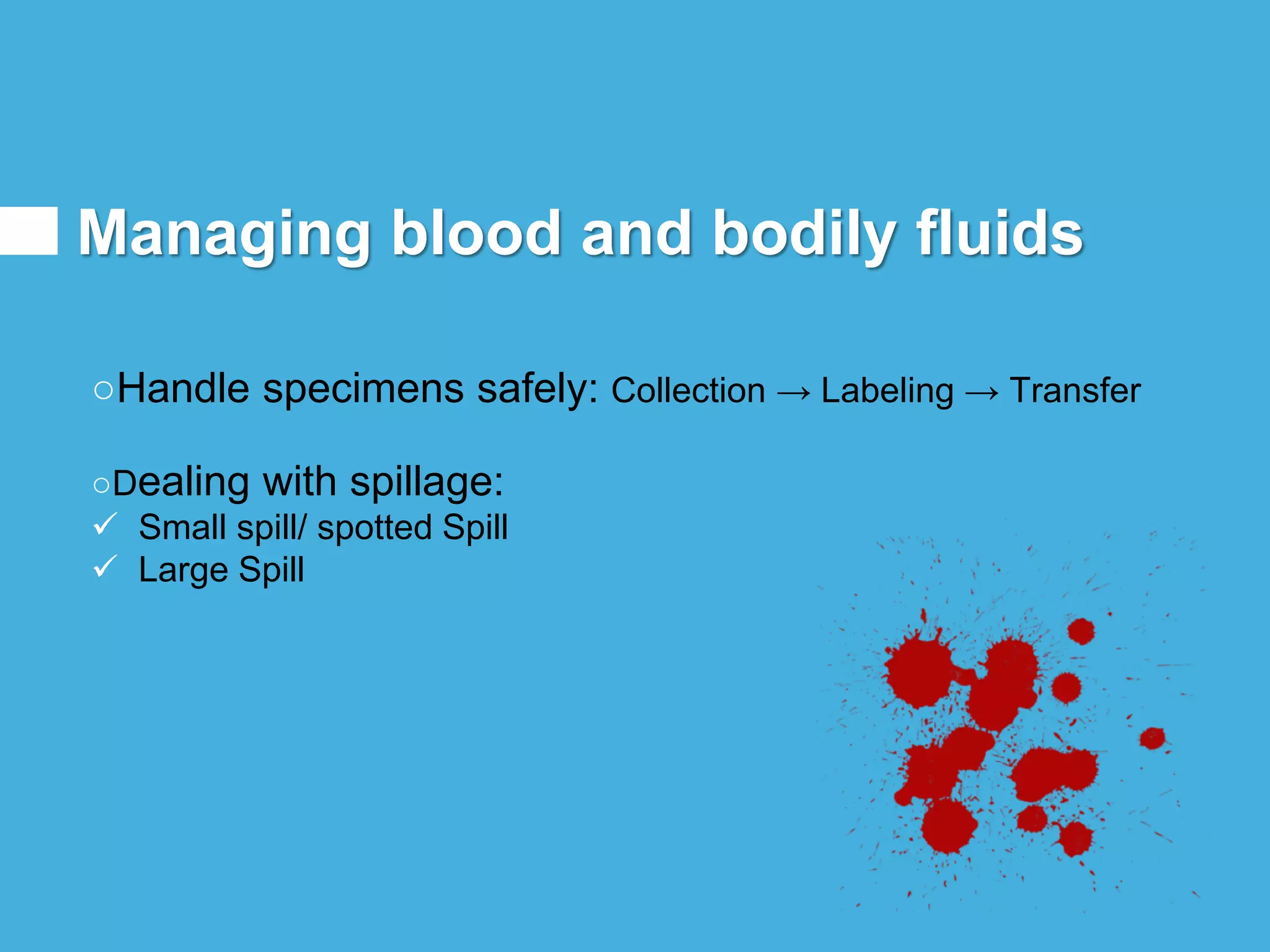 Managing blood and bodily fluids

○Handle specimens safely: Collection → Labeling → Transfer

○Dealing with spillage:
✓ Small spill/ spotted Spill
✓ Large Spill